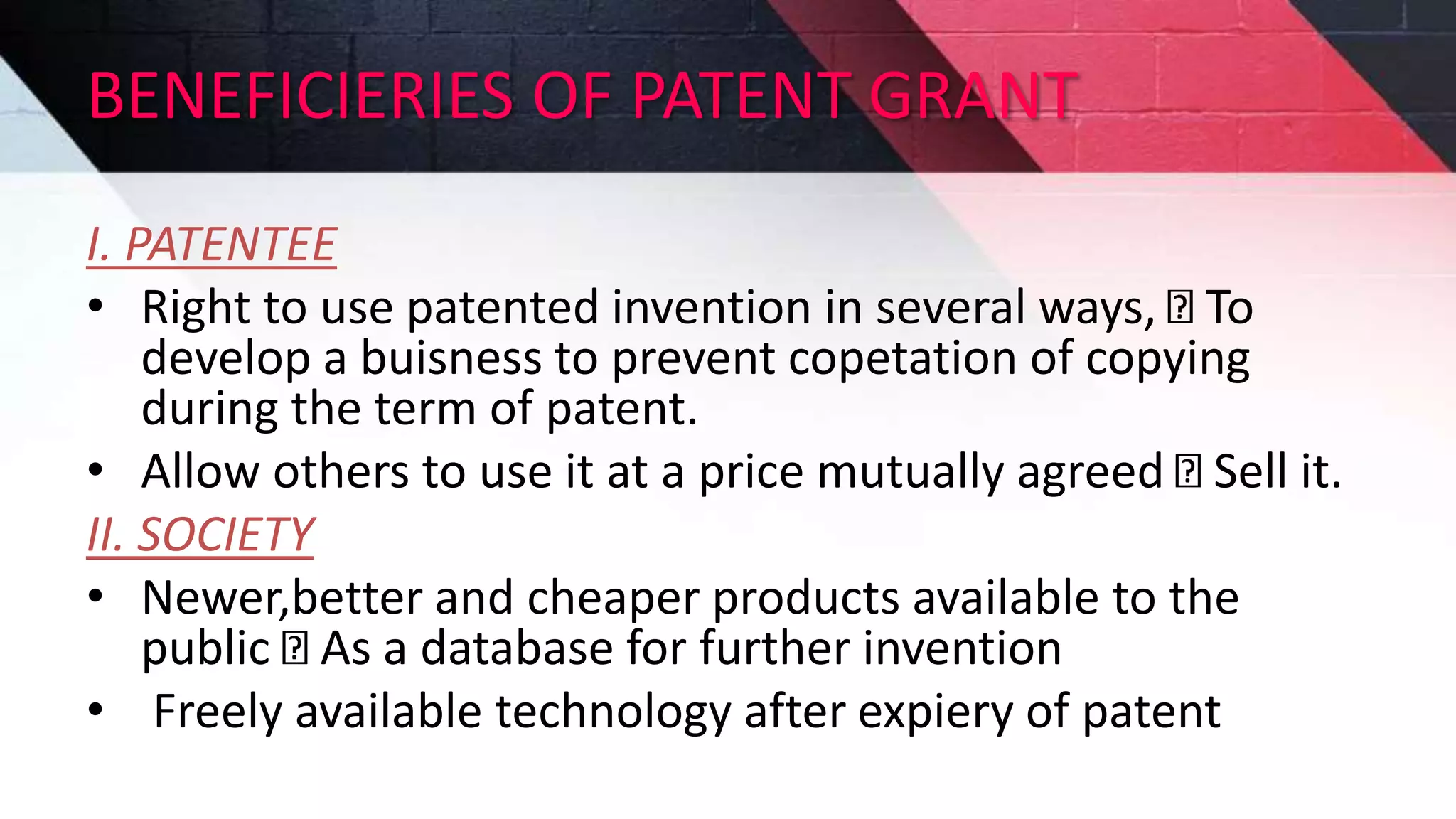 BENEFICIERIES OF PATENT GRANT

I. PATENTEE

• Right to use patented invention in several ways,  To develop a buisness to prevent copetation of copying during the term of patent.

• Allow others to use it at a price mutually agreed  Sell it.

II. SOCIETY

• Newer,better and cheaper products available to the public  As a database for further invention

• Freely available technology after expiery of patent